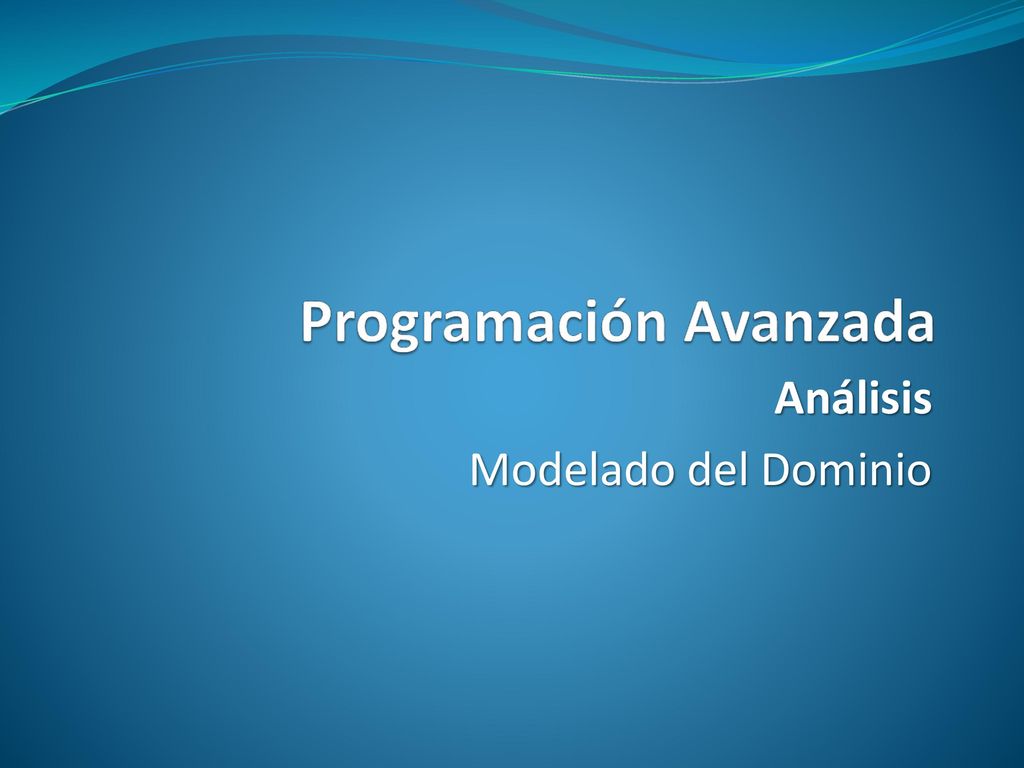 Programación Avanzada
Análisis
Modelado del Dominio